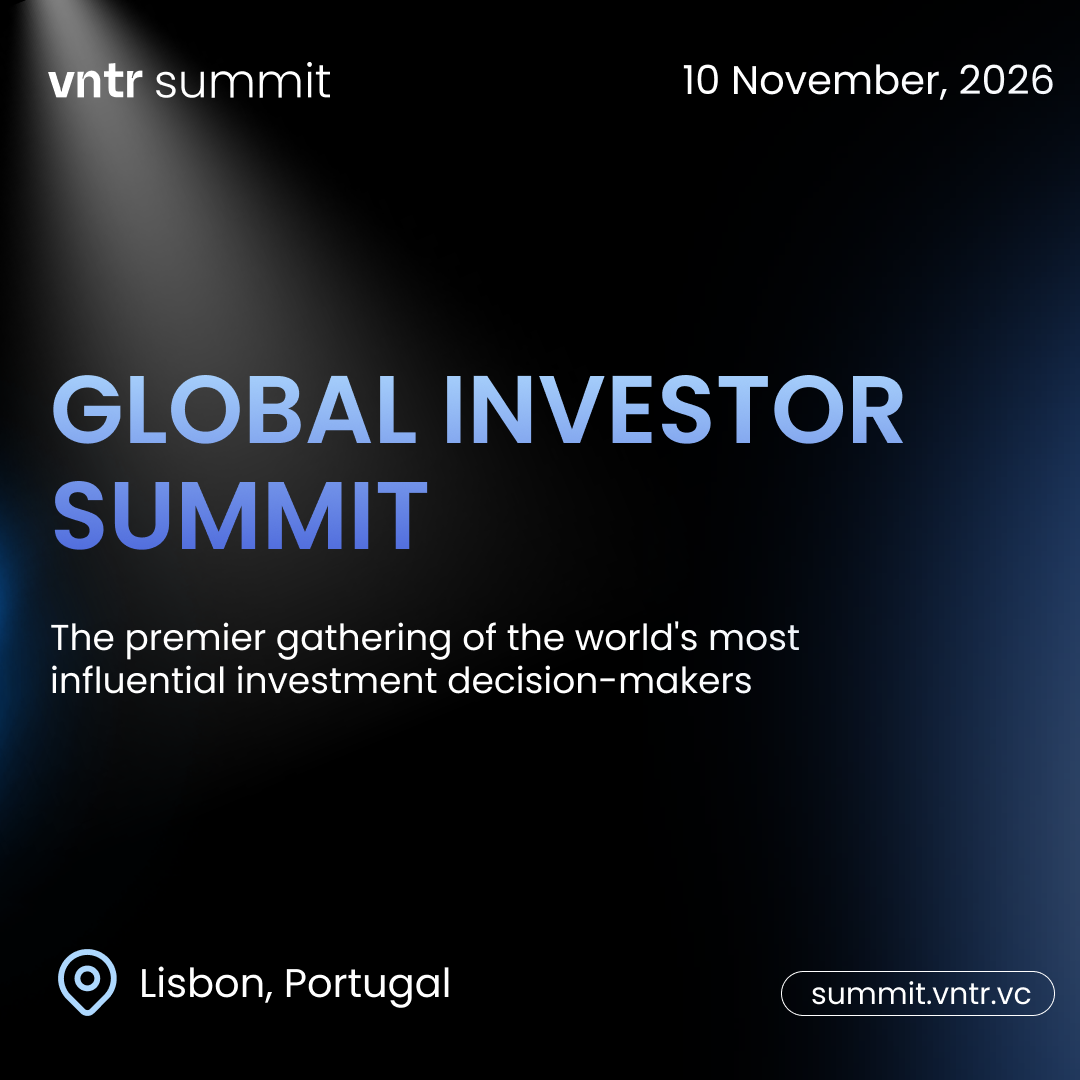 vntr summit

10 November, 2026

GLOBAL INVESTOR SUMMIT

The premier gathering of the world's most influential investment decision-makers

Lisbon, Portugal

summit.vntr.vc